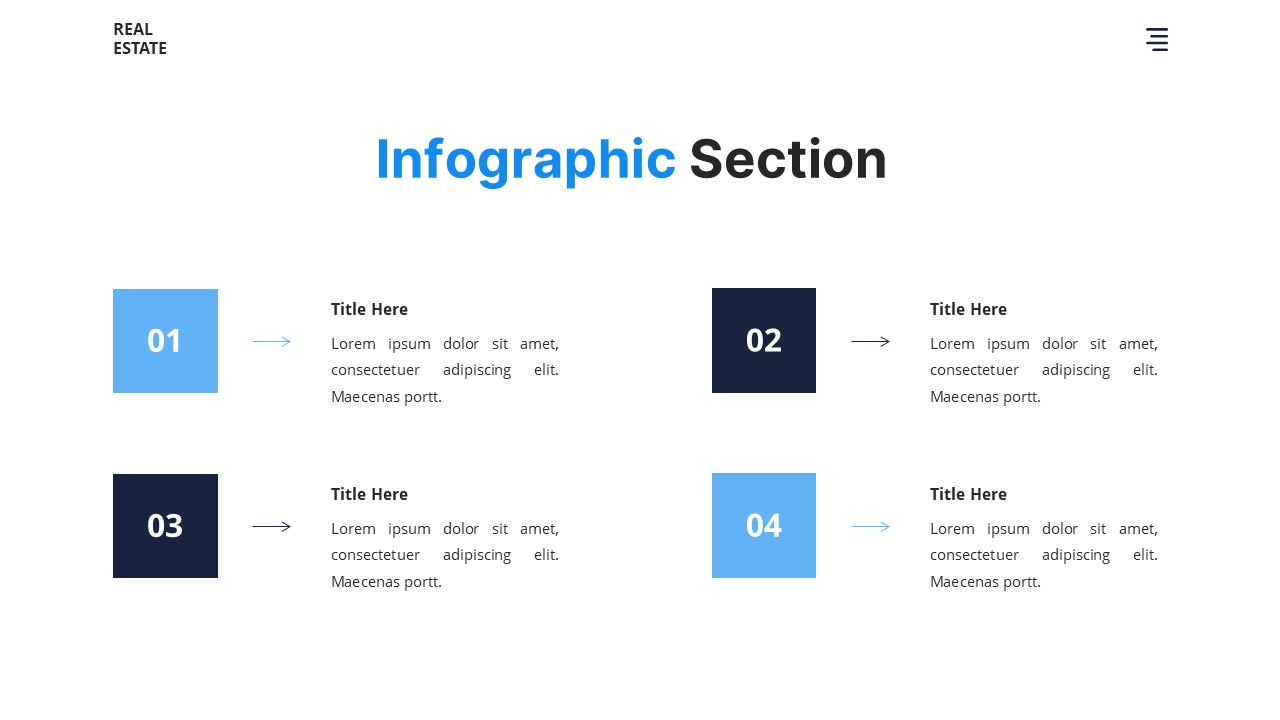 REAL
ESTATE

Infographic Section

01

Title Here

Lorem ipsum dolor sit amet, consectetuer adipiscing elit. Maecenas portt.

02

Title Here

Lorem ipsum dolor sit amet, consectetuer adipiscing elit. Maecenas portt.

03

Title Here

Lorem ipsum dolor sit amet, consectetuer adipiscing elit. Maecenas portt.

04

Title Here

Lorem ipsum dolor sit amet, consectetuer adipiscing elit. Maecenas portt.